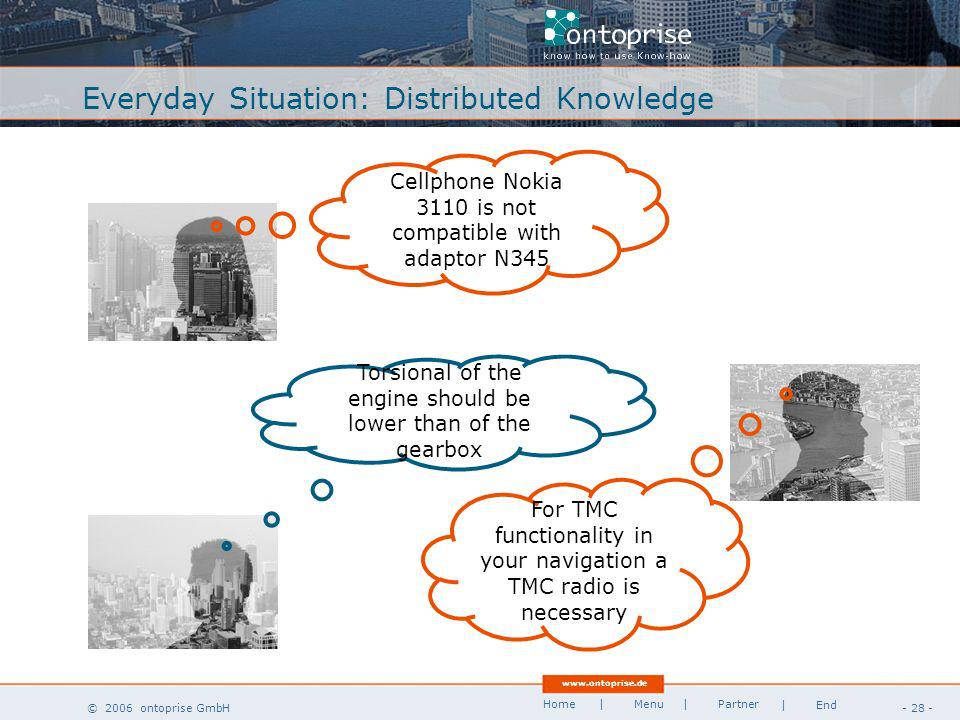 ontoprise
know how to use Know-how

Everyday Situation: Distributed Knowledge

Cellphone Nokia 3110 is not compatible with adaptor N345

Torsional of the engine should be lower than of the gearbox

For TMC functionality in your navigation a TMC radio is necessary

www.ontoprise.de

© 2006 ontoprise GmbH

Home | Menu | Partner | End

- 28 -